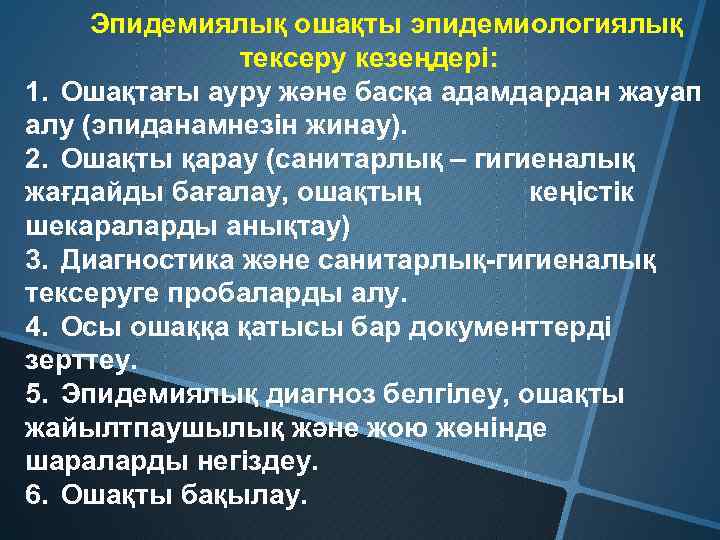 Эпидемиялық ошақты эпидемиологиялық тексеру кезеңдері:

1. Ошақтағы ауру және басқа адамдардан жауап алу (эпиданамнезін жинау).
2. Ошақты қарау (санитарлық – гигиеналық жағдайды бағалау, ошақтың кеңістік шекараларды анықтау)
3. Диагностика және санитарлық-гигиеналық тексеруге пробаларды алу.
4. Осы ошаққа қатысы бар документтерді зерттеу.
5. Эпидемиялық диагноз белгілеу, ошақты жайылтпаушылық және жою жөнінде шараларды негіздеу.
6. Ошақты бақылау.